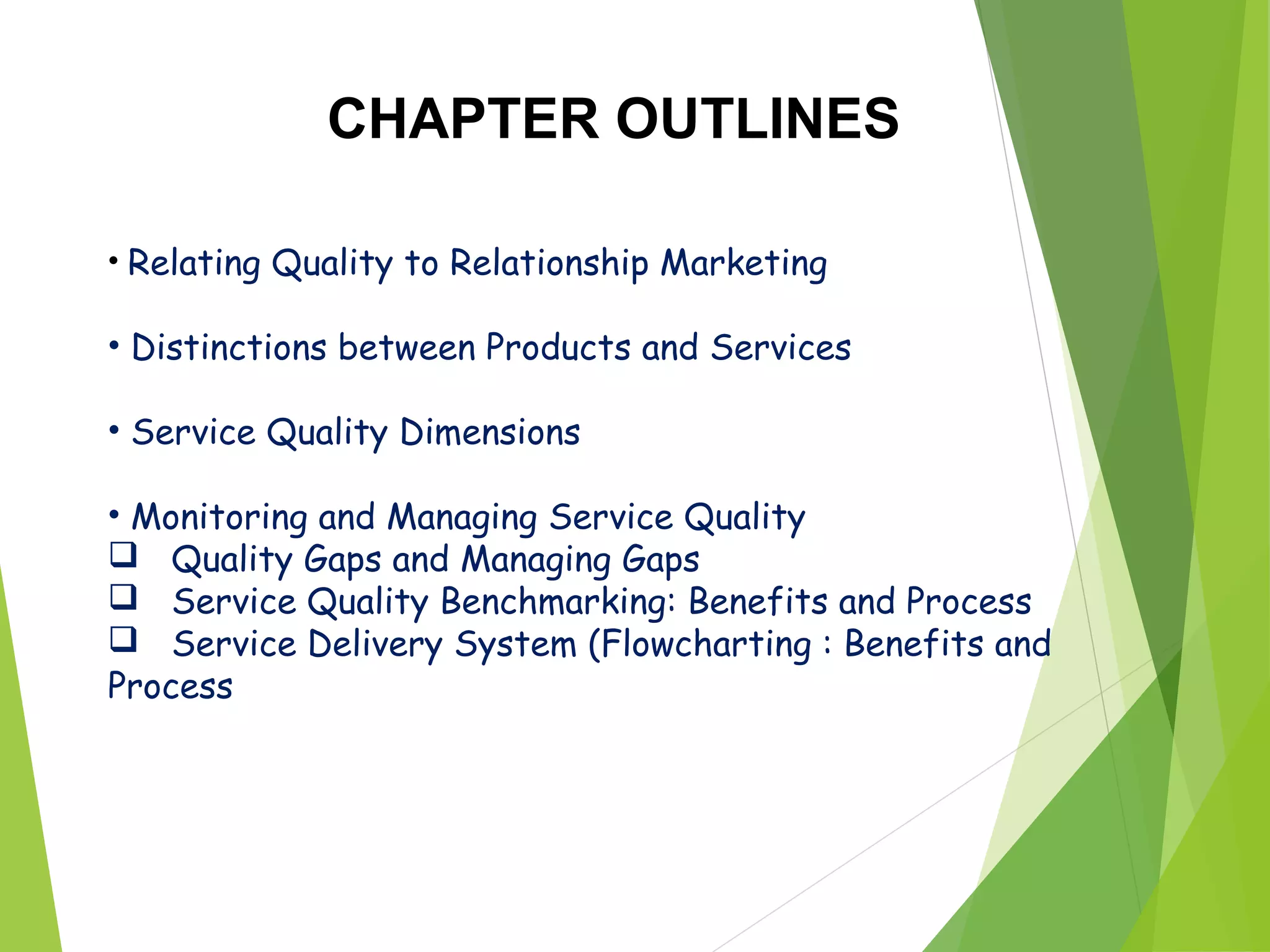 CHAPTER OUTLINES

• Relating Quality to Relationship Marketing

• Distinctions between Products and Services

• Service Quality Dimensions

• Monitoring and Managing Service Quality
❑ Quality Gaps and Managing Gaps
❑ Service Quality Benchmarking: Benefits and Process
❑ Service Delivery System (Flowcharting : Benefits and Process